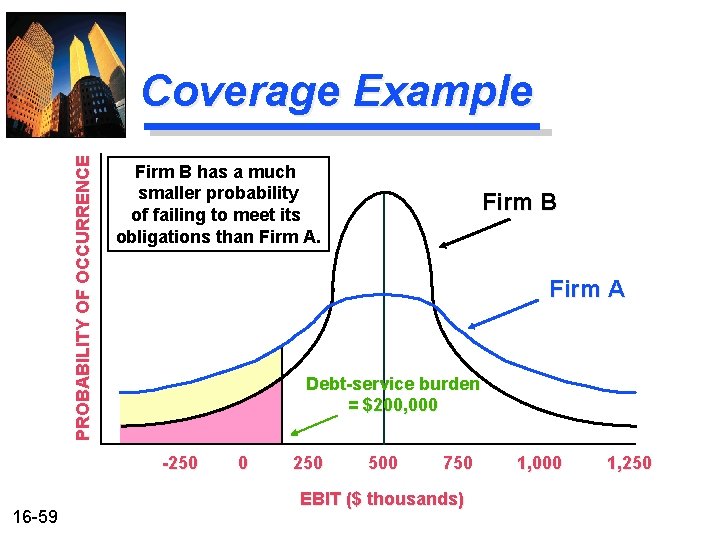 Coverage Example

PROBABILITY OF OCCURRENCE

Firm B has a much smaller probability of failing to meet its obligations than Firm A.

Firm B

Firm A

Debt-service burden = $200,000

-250 0 250 500 750 1,000 1,250

EBIT ($ thousands)

16-59